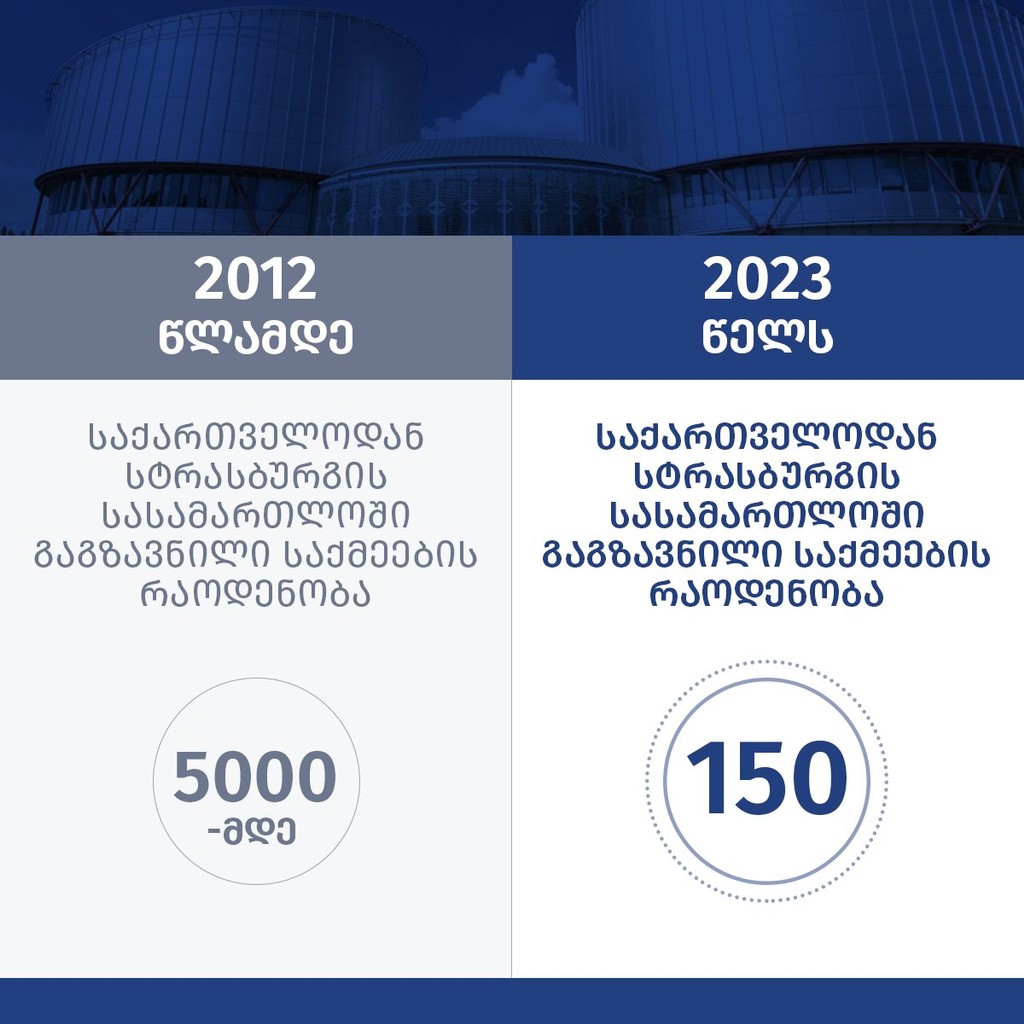 2012
წლამდე

საქართველოდან სტრასბურგის სასამართლოში გაგზავნილი საქმეების რაოდენობა

5000
-მდე

2023
წელს

საქართველოდან სტრასბურგის სასამართლოში გაგზავნილი საქმეების რაოდენობა

150